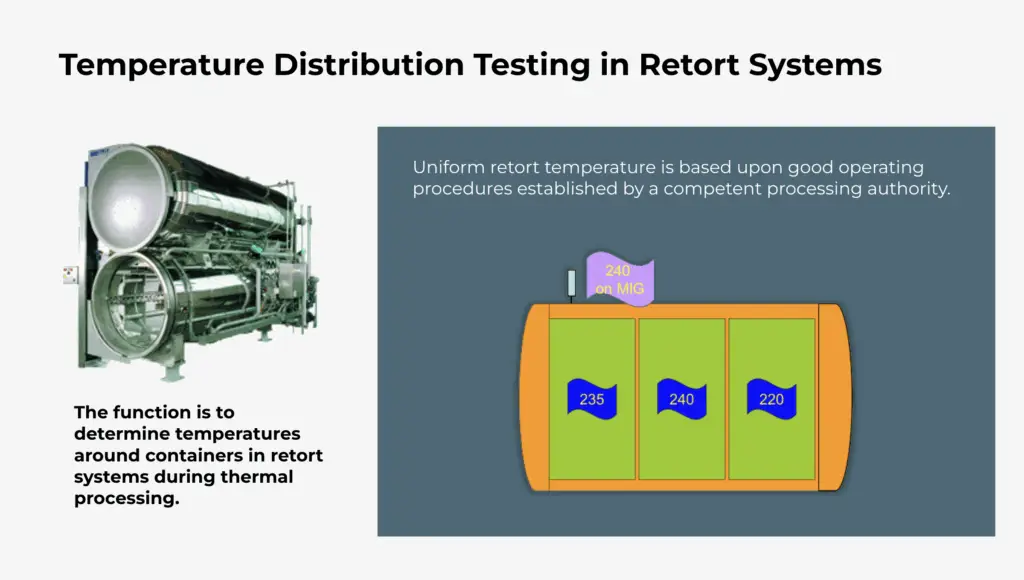 Temperature Distribution Testing in Retort Systems

The function is to determine temperatures around containers in retort systems during thermal processing.

Uniform retort temperature is based upon good operating procedures established by a competent processing authority.

240 on MIG

235

240

220